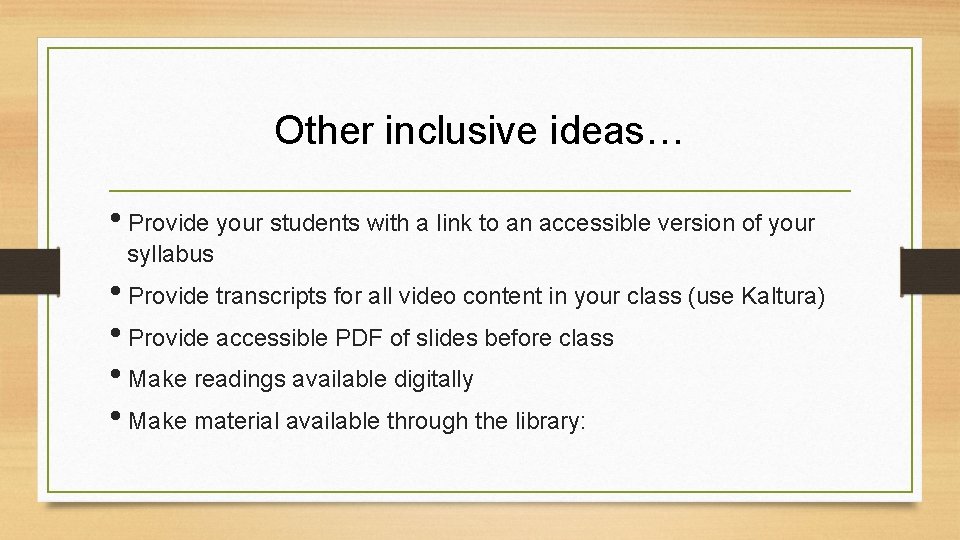 Other inclusive ideas…

• Provide your students with a link to an accessible version of your syllabus
• Provide transcripts for all video content in your class (use Kaltura)
• Provide accessible PDF of slides before class
• Make readings available digitally
• Make material available through the library: